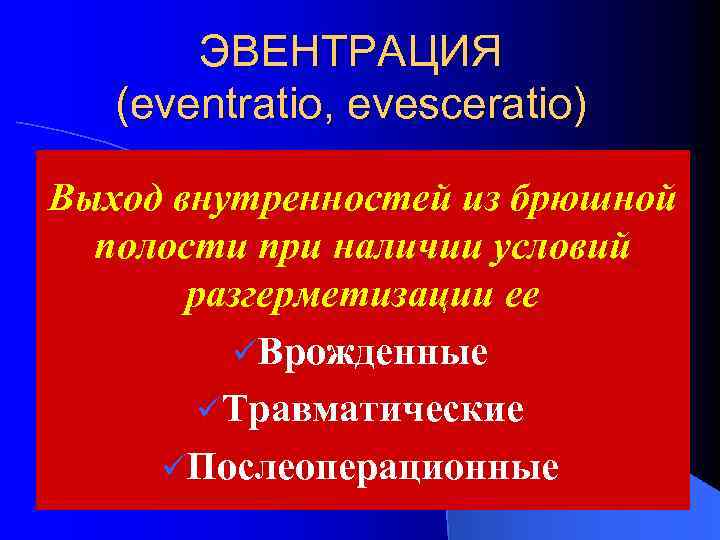 ЭВЕНТРАЦИЯ
(eventratio, evesceratio)

Выход внутренностей из брюшной полости при наличии условий разгерметизации ее

✓Врожденные
✓Травматические
✓Послеоперационные